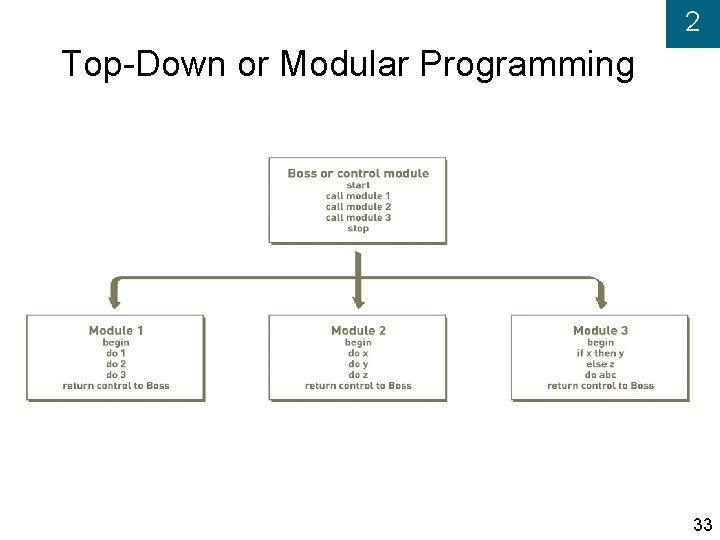 2

Top-Down or Modular Programming

Boss or control module
start
call module 1
call module 2
call module 3
stop

Module 1
begin
do 1
do 2
do 3
return control to Boss

Module 2
begin
do x
do y
do z
return control to Boss

Module 3
begin
if x then y
else z
do abc
return control to Boss

33